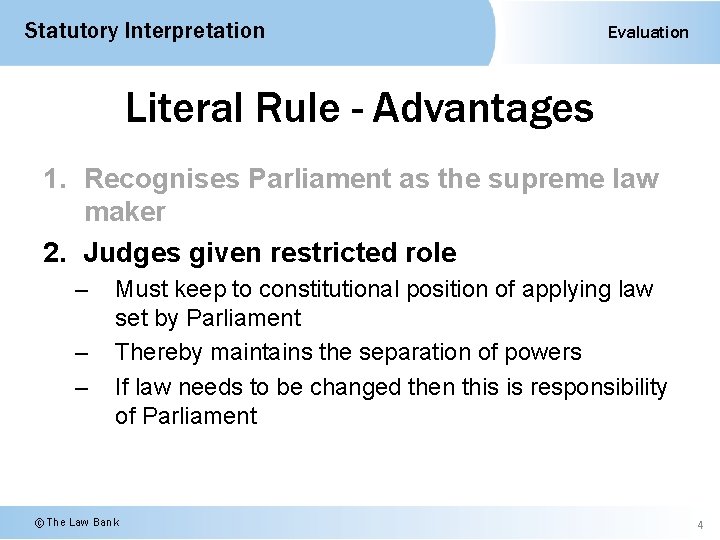 Statutory Interpretation

Evaluation

Literal Rule - Advantages

1. Recognises Parliament as the supreme law maker

2. Judges given restricted role

– Must keep to constitutional position of applying law set by Parliament

– Thereby maintains the separation of powers

– If law needs to be changed then this is responsibility of Parliament

© The Law Bank

4